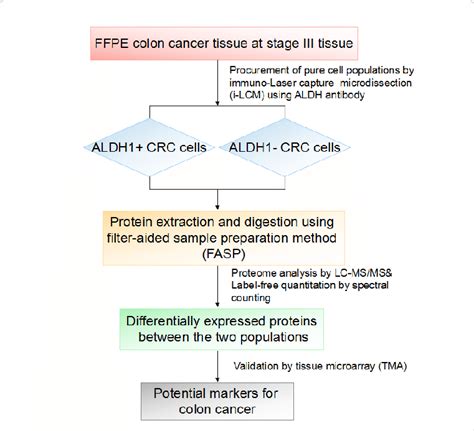 FFPE colon cancer tissue at stage III tissue

Procurement of pure cell populations by immuno-Laser capture microdissection (i-LCM) using ALDH antibody

ALDH1+ CRC cells

ALDH1- CRC cells

Protein extraction and digestion using filter-aided sample preparation method (FASP)

Proteome analysis by LC-MS/MS& Label-free quantitation by spectral counting

Differentially expressed proteins between the two populations

Validation by tissue microarray (TMA)

Potential markers for colon cancer